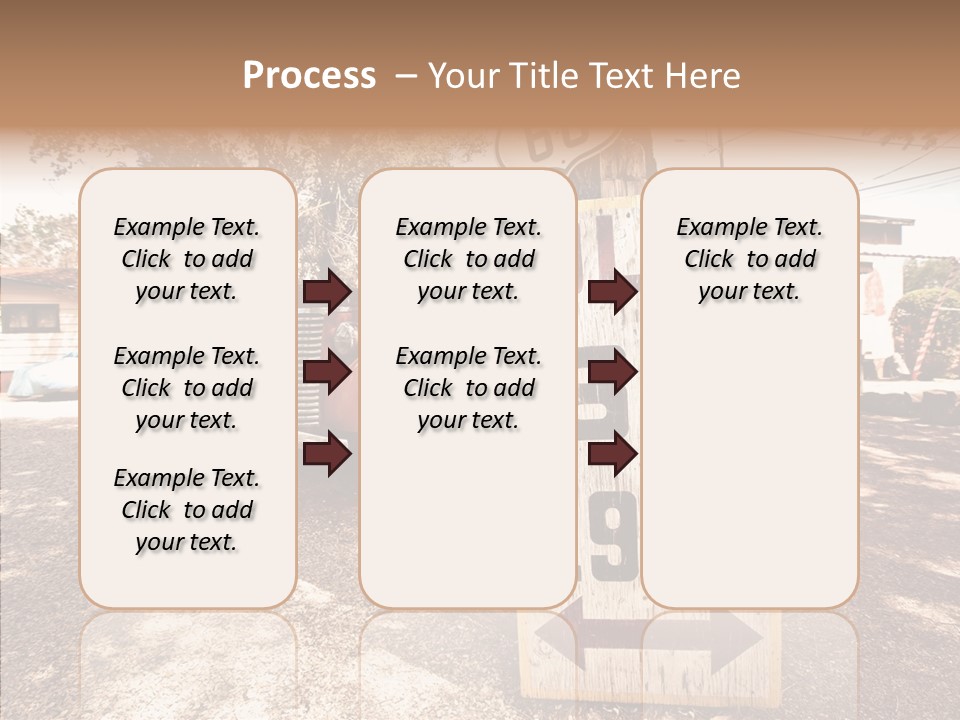 Process – Your Title Text Here

Example Text. Click to add your text.

Example Text. Click to add your text.

Example Text. Click to add your text.

Example Text. Click to add your text.

Example Text. Click to add your text.

Example Text. Click to add your text.